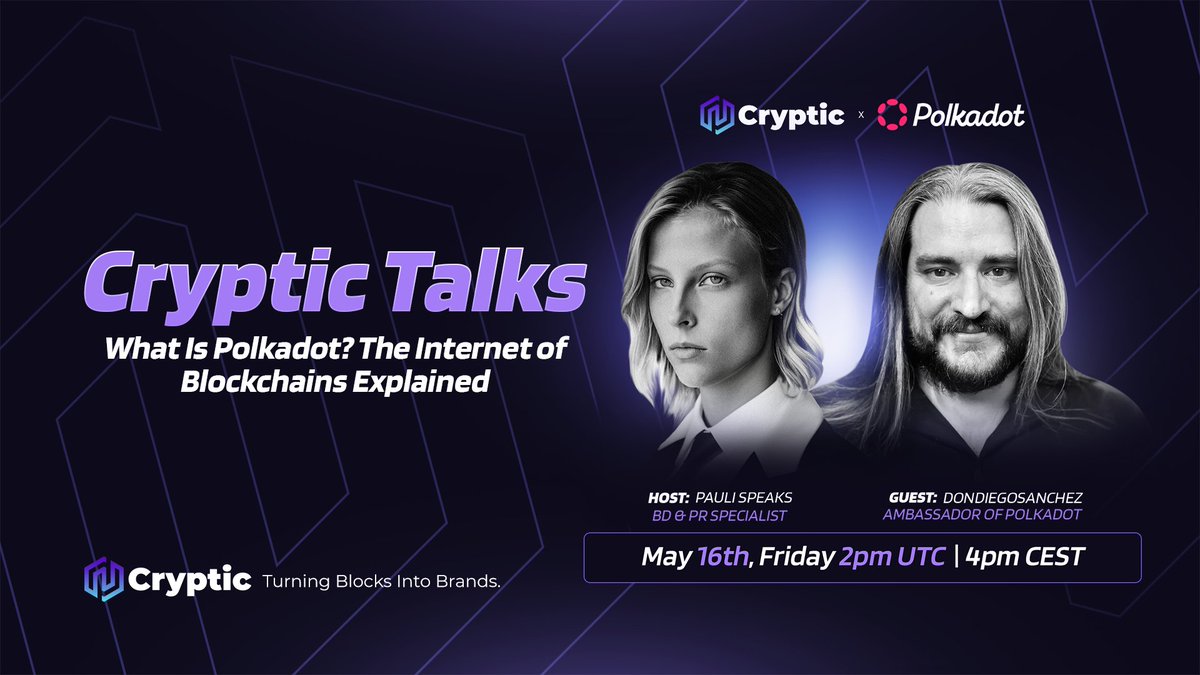 Cryptic x Polkadot

Cryptic Talks

What Is Polkadot? The Internet of Blockchains Explained

HOST: PAULI SPEAKS
BD & PR SPECIALIST

GUEST: DONDIEGOSANCHEZ
AMBASSADOR OF POLKADOT

May 16th, Friday 2pm UTC | 4pm CEST

Cryptic Turning Blocks Into Brands.